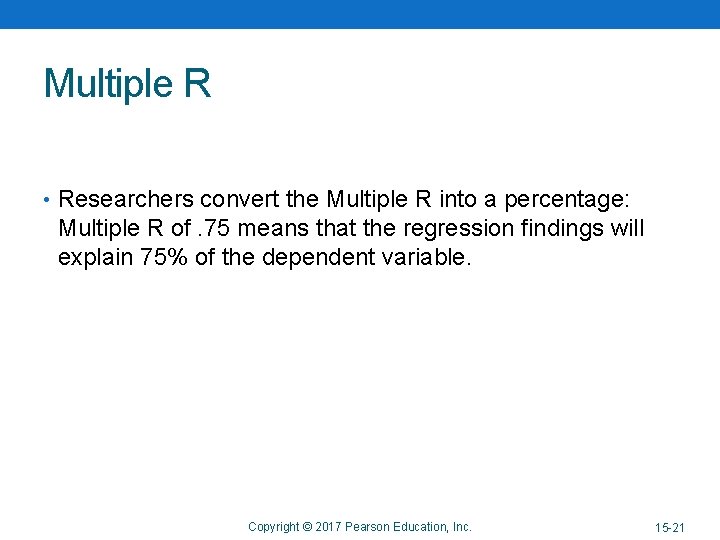 Multiple R

• Researchers convert the Multiple R into a percentage: Multiple R of .75 means that the regression findings will explain 75% of the dependent variable.

Copyright © 2017 Pearson Education, Inc.

15-21